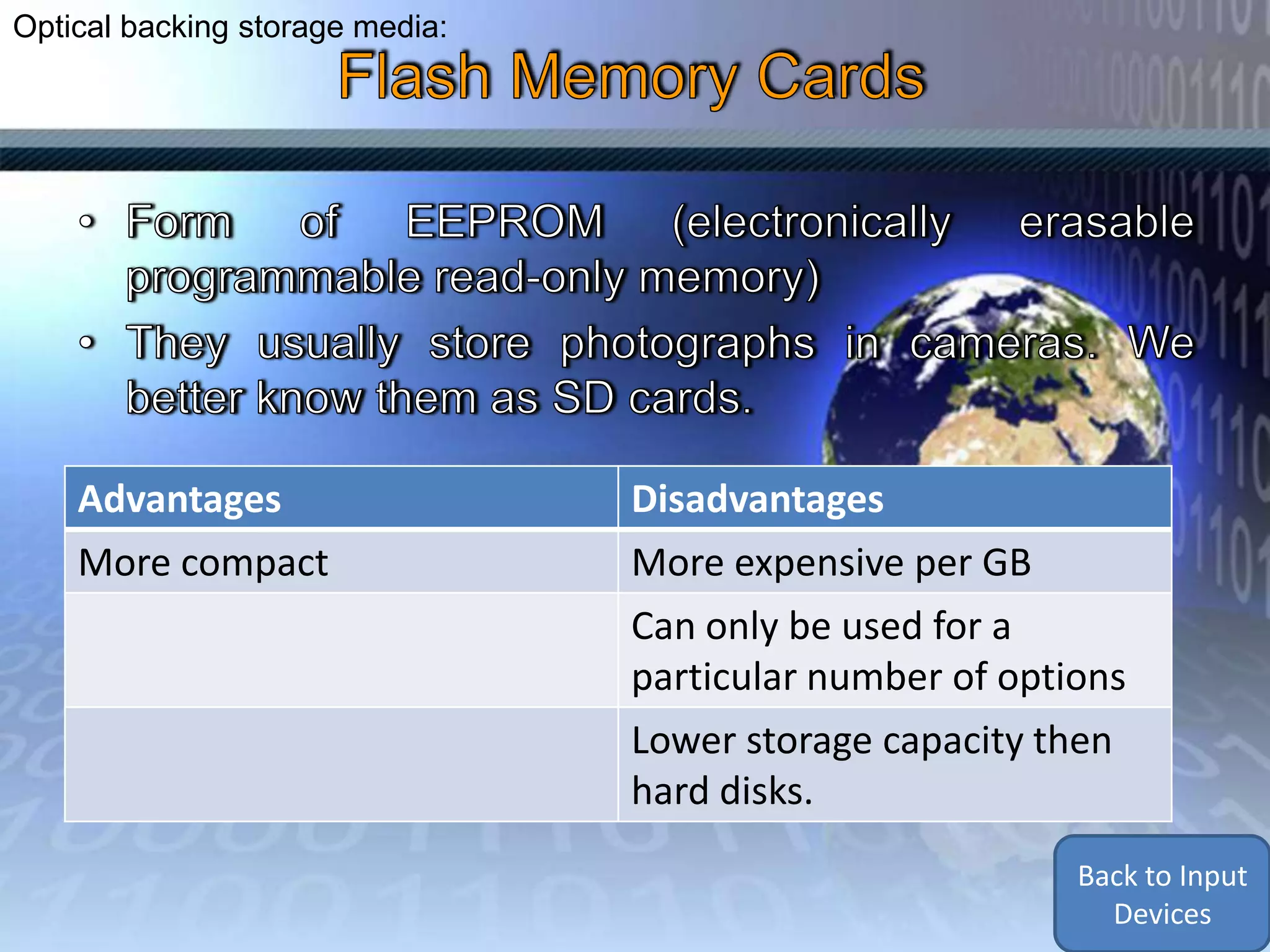 Optical backing storage media:

Flash Memory Cards

• Form of EEPROM (electronically erasable programmable read-only memory)
• They usually store photographs in cameras. We better know them as SD cards.

| Advantages | Disadvantages |
|---|---|
| More compact | More expensive per GB |
| | Can only be used for a particular number of options |
| | Lower storage capacity then hard disks. |

Back to Input Devices